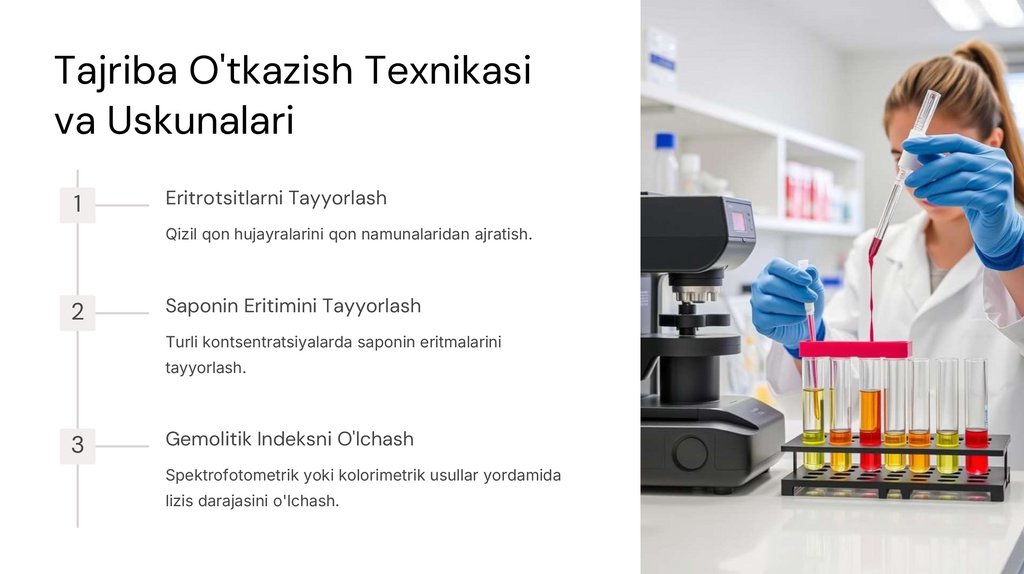 Tajriba O'tkazish Texnikasi va Uskunalari

1

Eritrotsitlarni Tayyorlash

Qizil qon hujayralarini qon namunalaridan ajratish.

2

Saponin Eritimini Tayyorlash

Turli kontsentratsiyalarda saponin eritmalarini tayyorlash.

3

Gemolitik Indeksni O'lchash

Spektrofotometrik yoki kolorimetrik usullar yordamida lizis darajasini o'lchash.